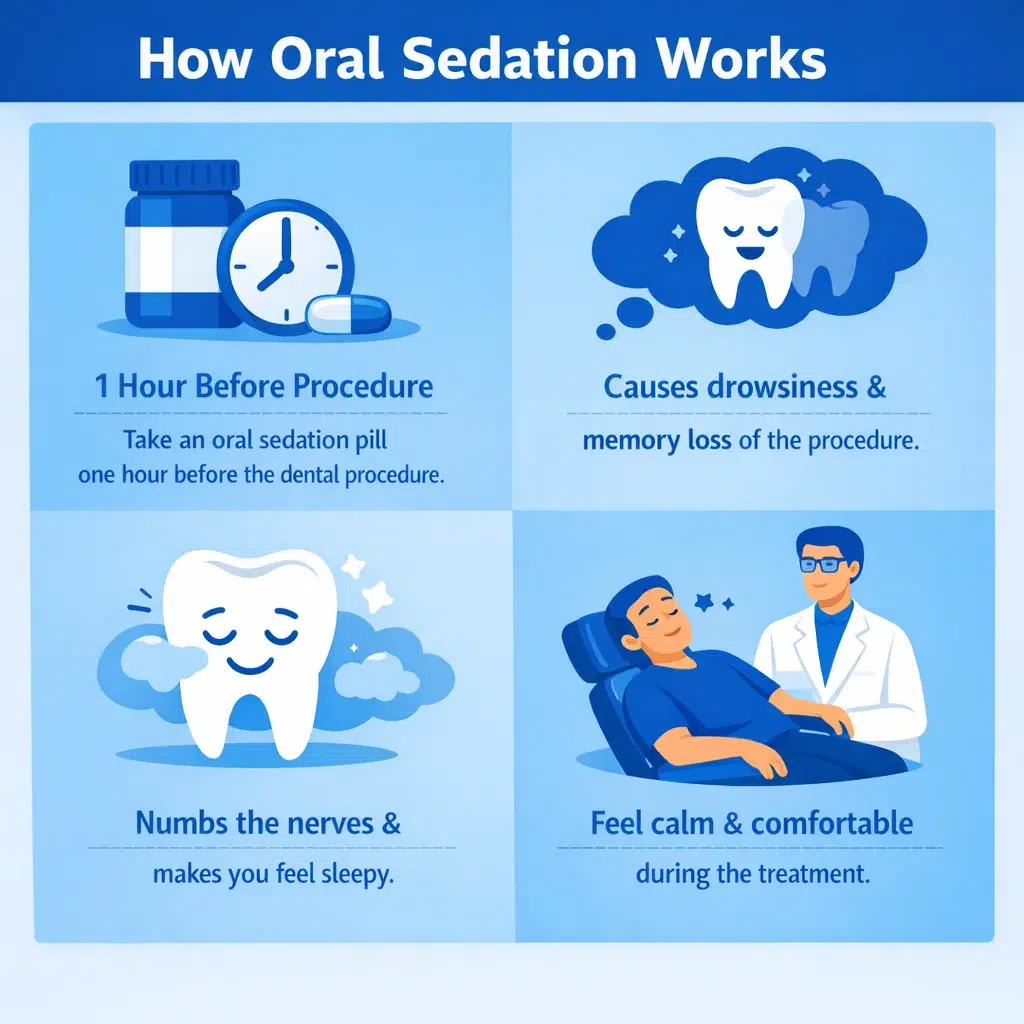 How Oral Sedation Works

1 Hour Before Procedure

Take an oral sedation pill one hour before the dental procedure.

Causes drowsiness &

memory loss of the procedure.

Numbs the nerves &

makes you feel sleepy.

Feel calm & comfortable

during the treatment.